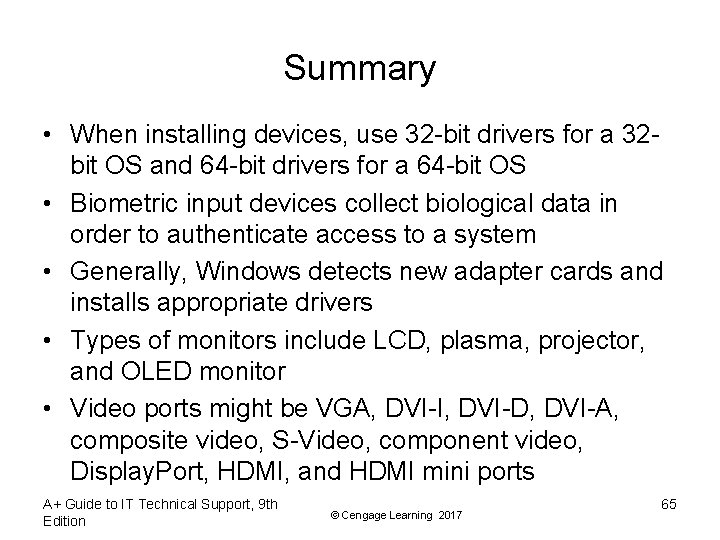 Summary

• When installing devices, use 32-bit drivers for a 32-bit OS and 64-bit drivers for a 64-bit OS

• Biometric input devices collect biological data in order to authenticate access to a system

• Generally, Windows detects new adapter cards and installs appropriate drivers

• Types of monitors include LCD, plasma, projector, and OLED monitor

• Video ports might be VGA, DVI-I, DVI-D, DVI-A, composite video, S-Video, component video, DisplayPort, HDMI, and HDMI mini ports

A+ Guide to IT Technical Support, 9th Edition

© Cengage Learning 2017

65